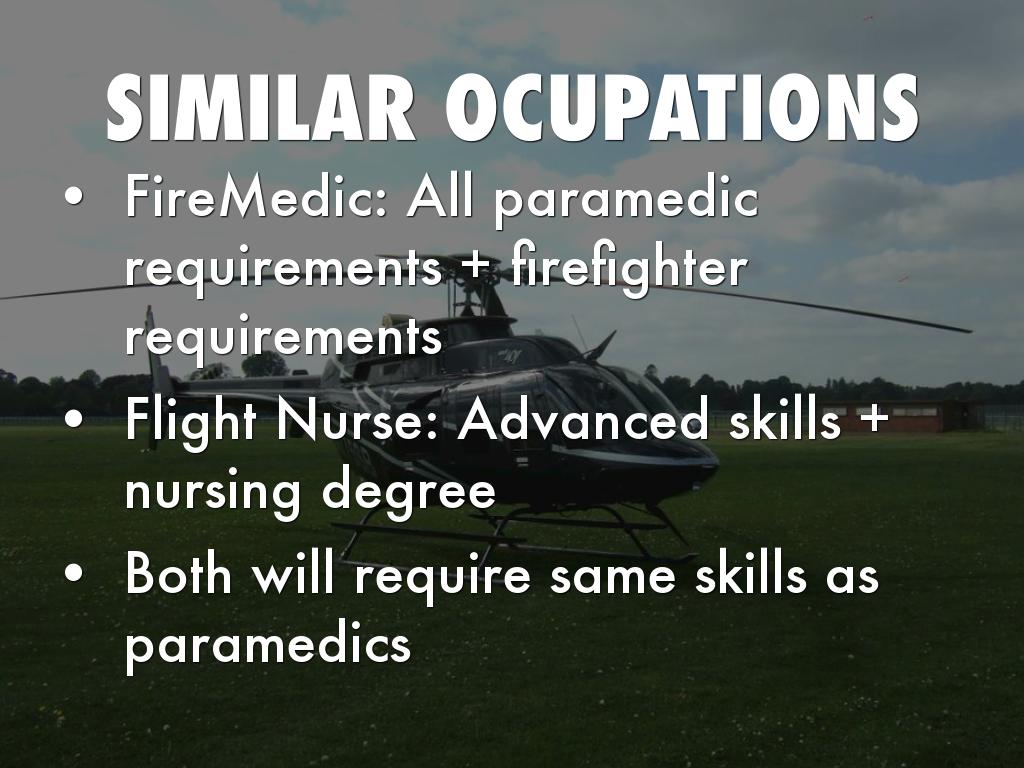 SIMILAR OCUPATIONS

• FireMedic: All paramedic requirements + firefighter requirements
• Flight Nurse: Advanced skills + nursing degree
• Both will require same skills as paramedics